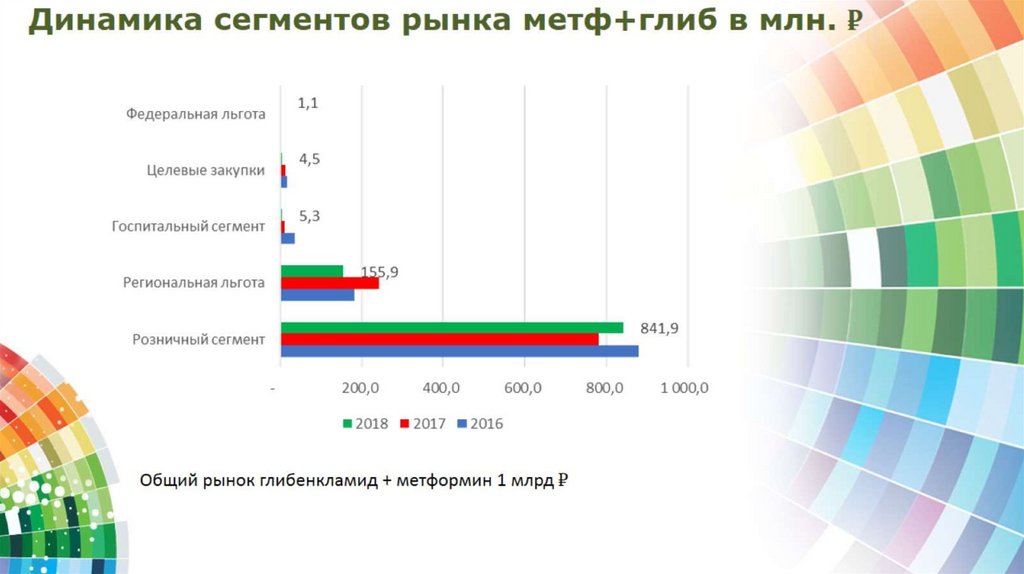 Динамика сегментов рынка метф+глиб в млн. ₽

Федеральная льгота 1,1

Целевые закупки 4,5

Госпитальный сегмент 5,3

Региональная льгота 155,9

Розничный сегмент 841,9

- 200,0 400,0 600,0 800,0 1 000,0

2018 2017 2016

Общий рынок глибенкламид + метформин 1 млрд ₽